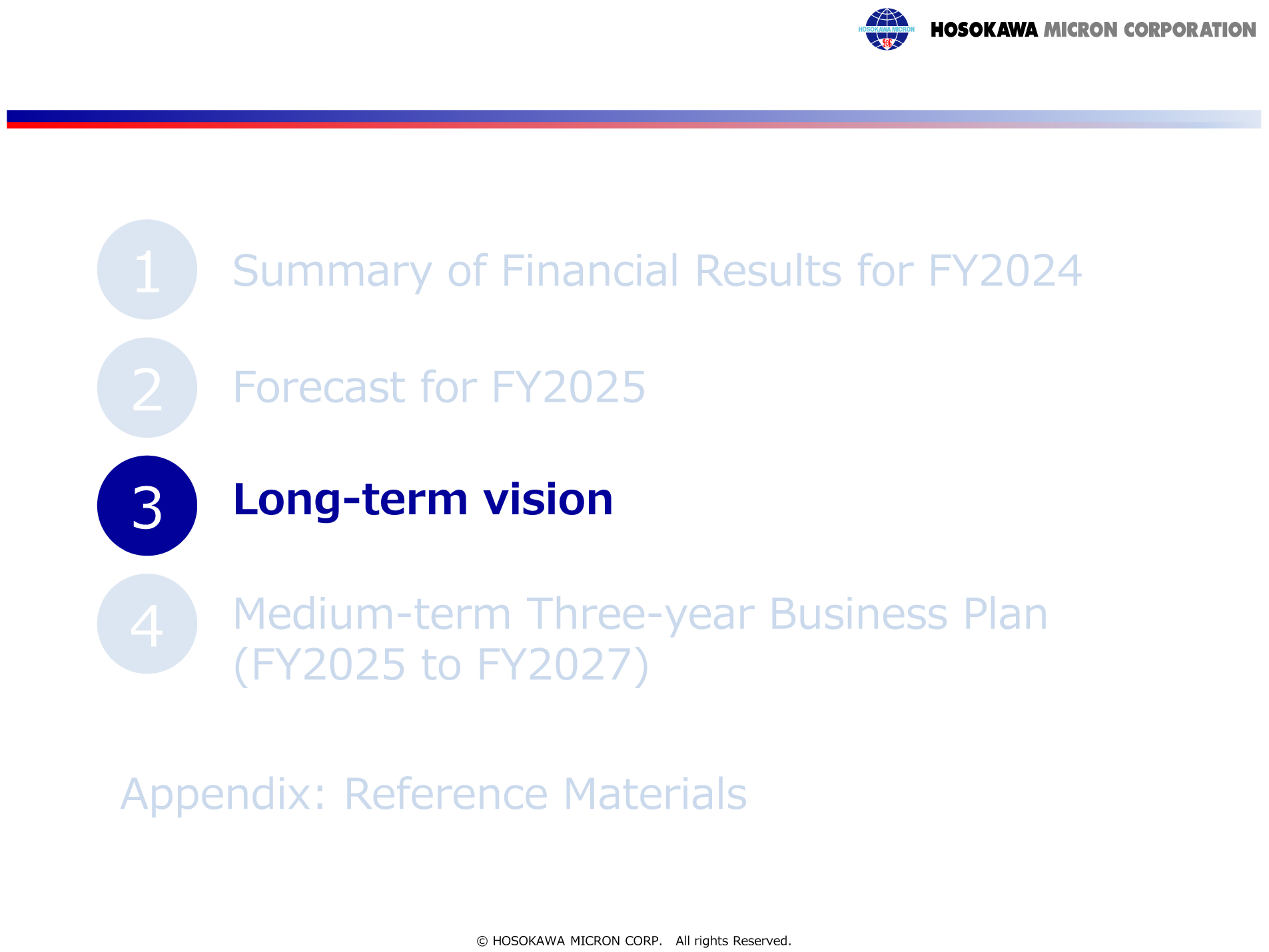 HOSOKAWA MICRON

HOSOKAWA MICRON CORPORATION

1 Summary of Financial Results for FY2024

2 Forecast for FY2025

3 Long-term vision

4 Medium-term Three-year Business Plan (FY2025 to FY2027)

Appendix: Reference Materials

© HOSOKAWA MICRON CORP. All rights Reserved.